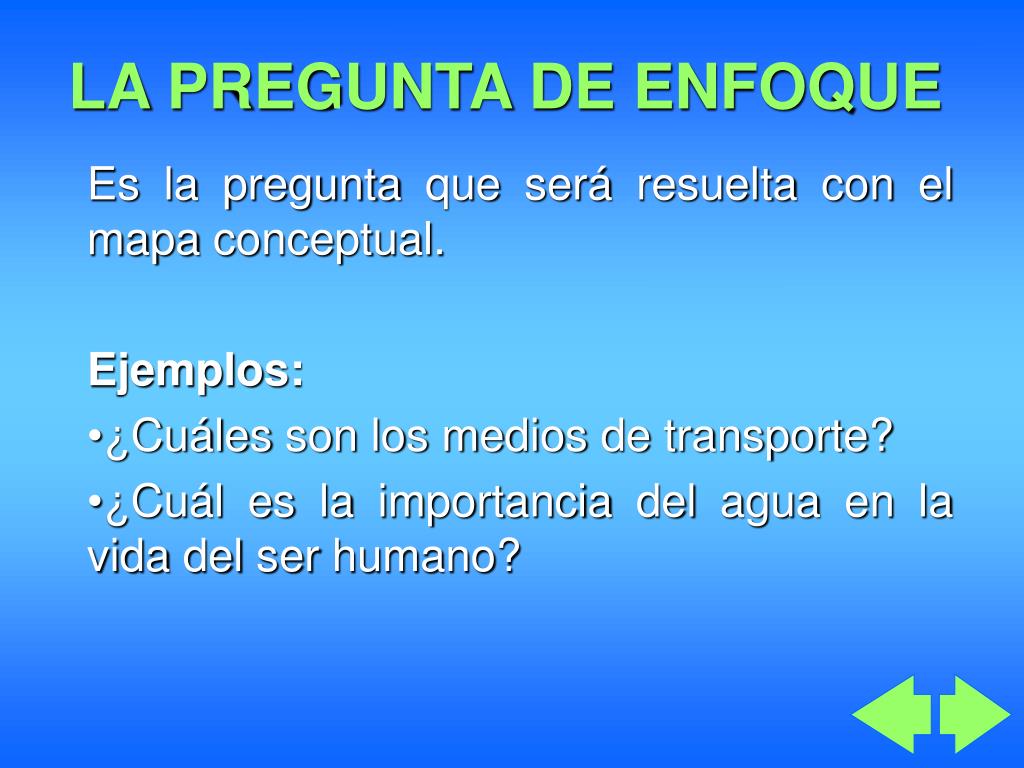 LA PREGUNTA DE ENFOQUE

Es la pregunta que será resuelta con el mapa conceptual.

Ejemplos:

•¿Cuáles son los medios de transporte?

•¿Cuál es la importancia del agua en la vida del ser humano?